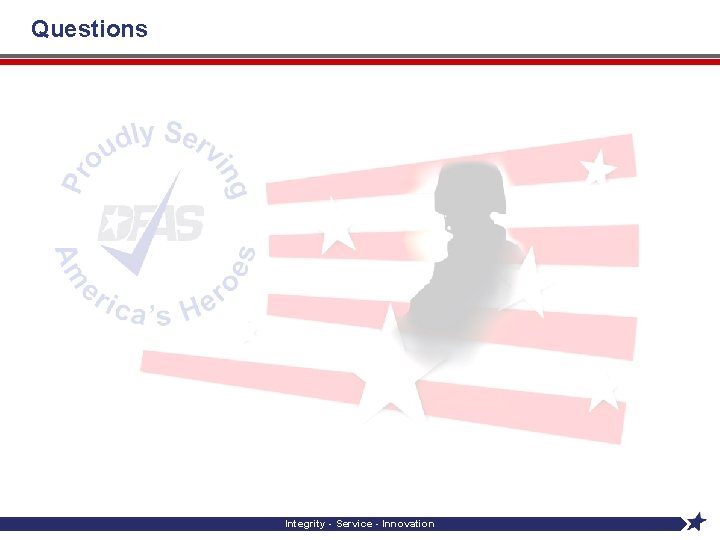 Questions

Proudly Serving
DFAS
America's Heroes

Integrity - Service - Innovation